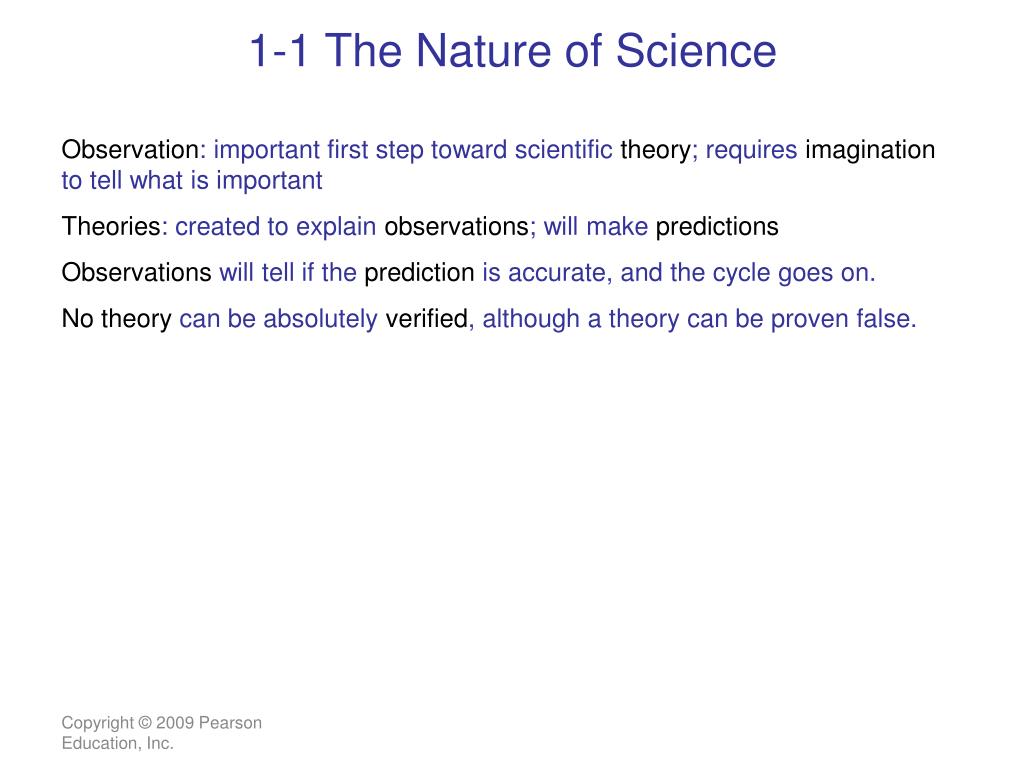 1-1 The Nature of Science

Observation: important first step toward scientific theory; requires imagination to tell what is important

Theories: created to explain observations; will make predictions

Observations will tell if the prediction is accurate, and the cycle goes on.

No theory can be absolutely verified, although a theory can be proven false.

Copyright © 2009 Pearson Education, Inc.